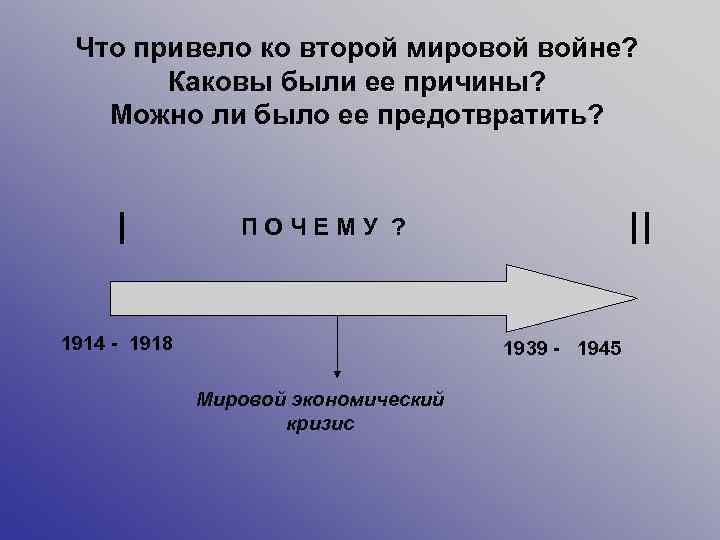 Что привело ко второй мировой войне?
Каковы были ее причины?
Можно ли было ее предотвратить?

I

П О Ч Е М У ?

II

1914 - 1918

1939 - 1945

Мировой экономический кризис